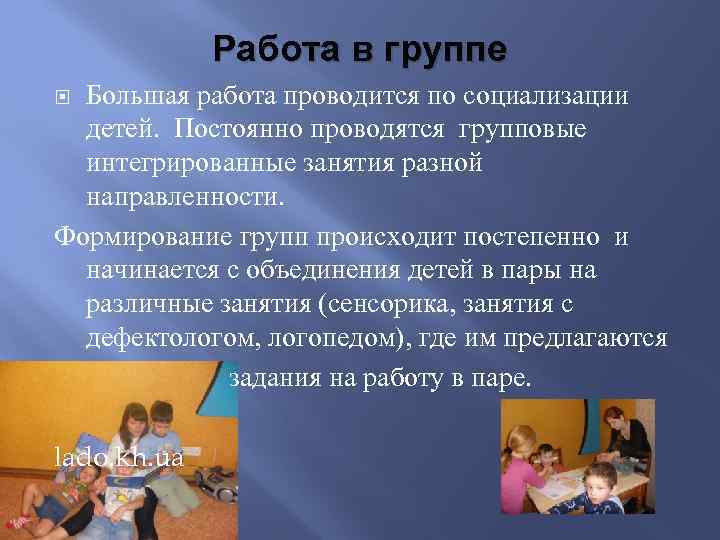 Работа в группе

Большая работа проводится по социализации детей. Постоянно проводятся групповые интегрированные занятия разной направленности.

Формирование групп происходит постепенно и начинается с объединения детей в пары на различные занятия (сенсорика, занятия с дефектологом, логопедом), где им предлагаются задания на работу в паре.

lado.kh.ua